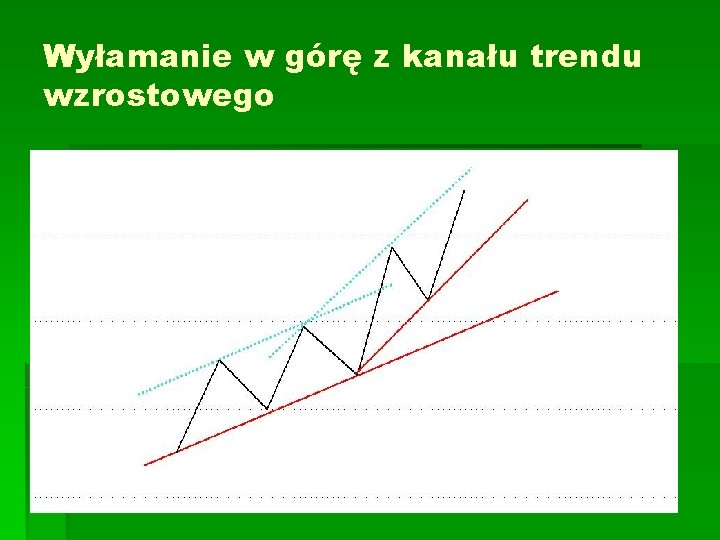 Wyłamanie w górę z kanału trendu wzrostowego